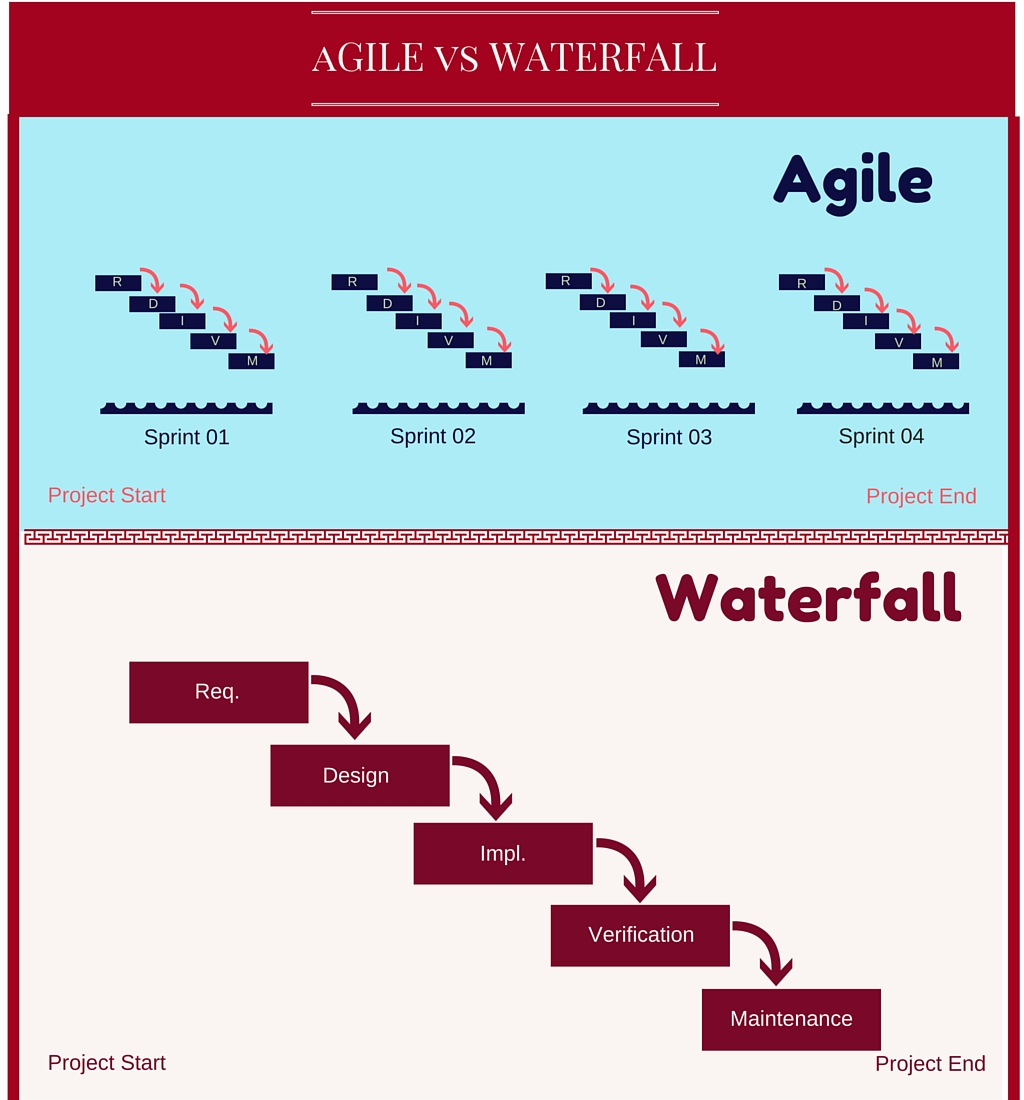 AGILE VS WATERFALL

Agile

R
D
I
V
M

Sprint 01

R
D
I
V
M

Sprint 02

R
D
I
V
M

Sprint 03

R
D
I
V
M

Sprint 04

Project Start

Project End

Waterfall

Req.

Design

Impl.

Verification

Maintenance

Project Start

Project End